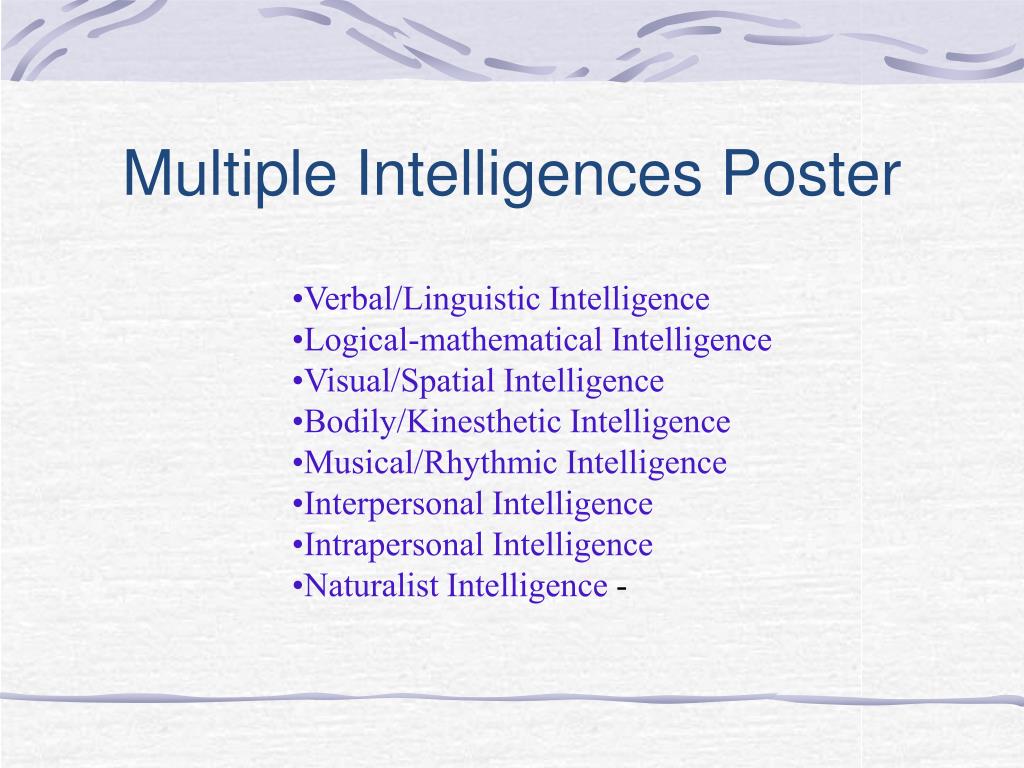 Multiple Intelligences Poster

•Verbal/Linguistic Intelligence
•Logical-mathematical Intelligence
•Visual/Spatial Intelligence
•Bodily/Kinesthetic Intelligence
•Musical/Rhythmic Intelligence
•Interpersonal Intelligence
•Intrapersonal Intelligence
•Naturalist Intelligence -